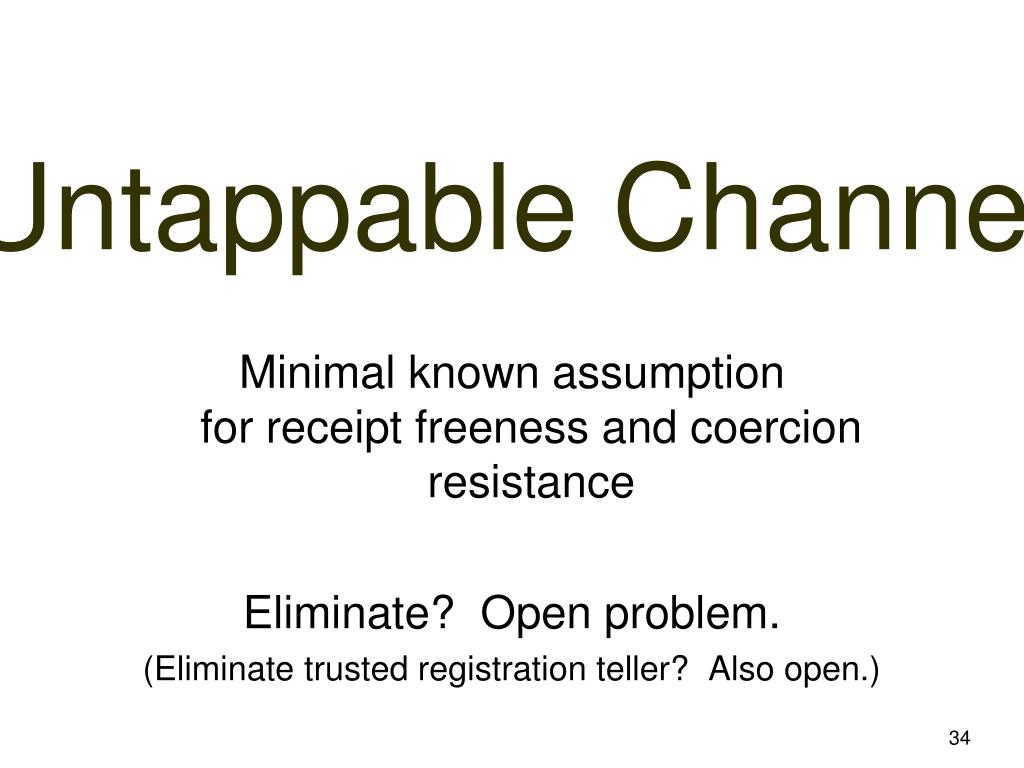 Jntappable Channe

Minimal known assumption for receipt freeness and coercion resistance

Eliminate?  Open problem.

(Eliminate trusted registration teller?  Also open.)

34